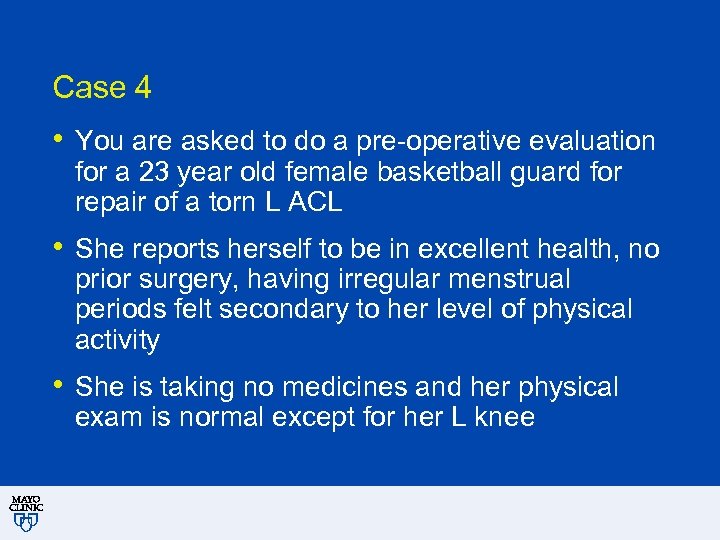 Case 4

• You are asked to do a pre-operative evaluation for a 23 year old female basketball guard for repair of a torn L ACL

• She reports herself to be in excellent health, no prior surgery, having irregular menstrual periods felt secondary to her level of physical activity

• She is taking no medicines and her physical exam is normal except for her L knee

MAYO CLINIC